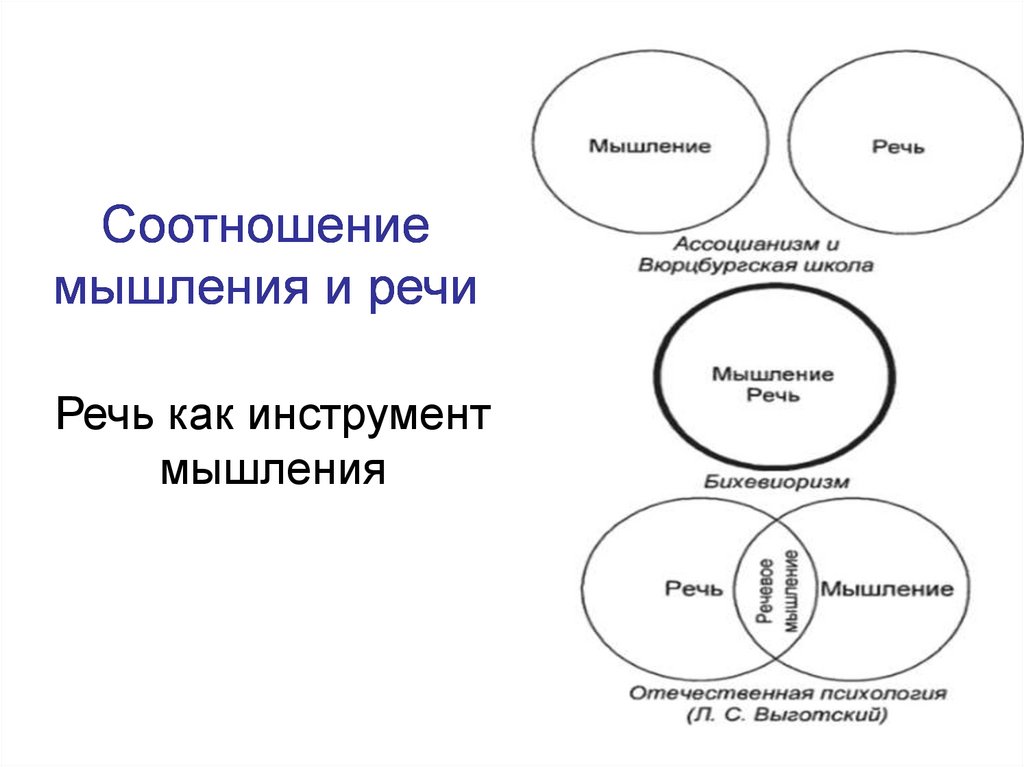 Соотношение мышления и речи

Речь как инструмент мышления

Мышление

Речь

Ассоцианизм и Вюрцбургская школа

Мышление
Речь

Бихевиоризм

Речь

Речевое мышление

Мышление

Отечественная психология (Л. С. Выготский)